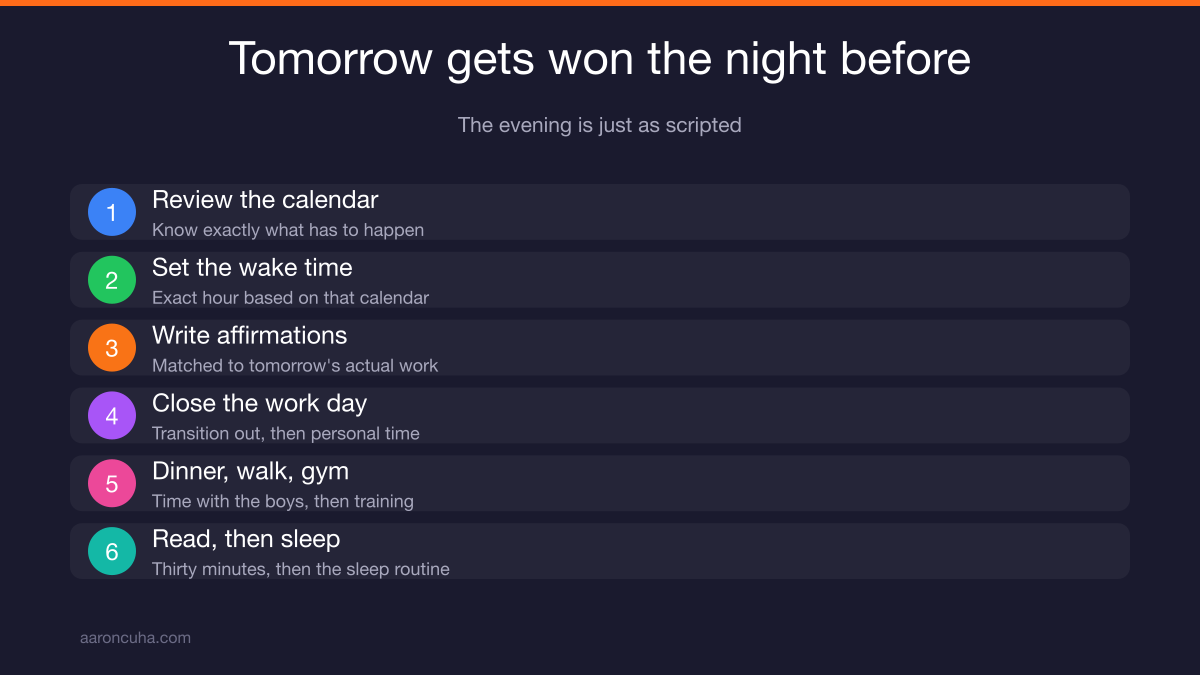 Tomorrow gets won the night before

The evening is just as scripted

1 Review the calendar
Know exactly what has to happen

2 Set the wake time
Exact hour based on that calendar

3 Write affirmations
Matched to tomorrow's actual work

4 Close the work day
Transition out, then personal time

5 Dinner, walk, gym
Time with the boys, then training

6 Read, then sleep
Thirty minutes, then the sleep routine

aaroncuha.com